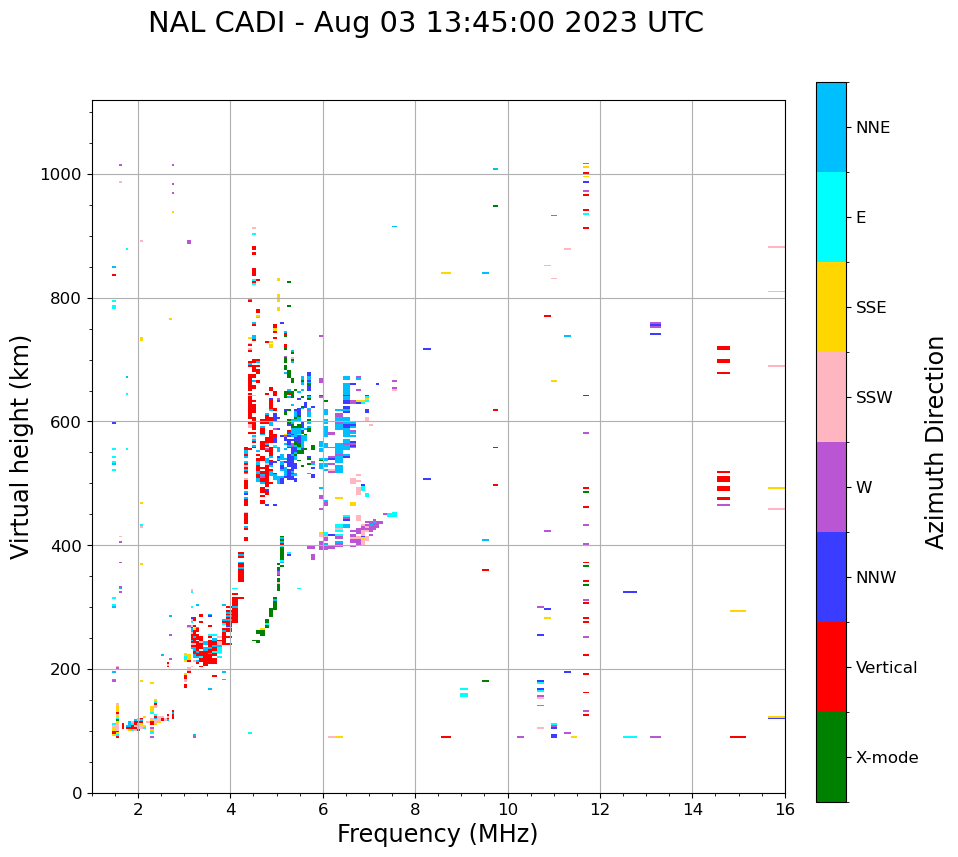 NAL CADI - Aug 03 13:45:00 2023 UTC

Virtual height (km)

1000
800
600
400
200
0

2
4
6
8
10
12
14
16

Frequency (MHz)

NNE
E
SSE
SSW
W
NNW
Vertical
X-mode

Azimuth Direction